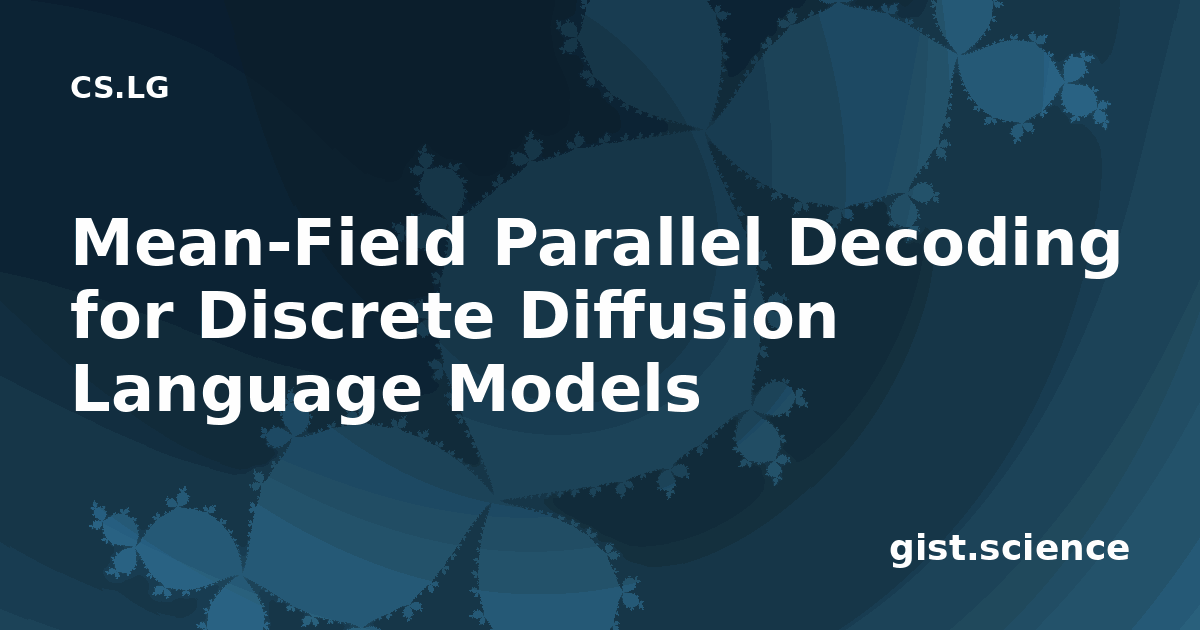 CS.LG

Mean-Field Parallel Decoding for Discrete Diffusion Language Models

gist.science